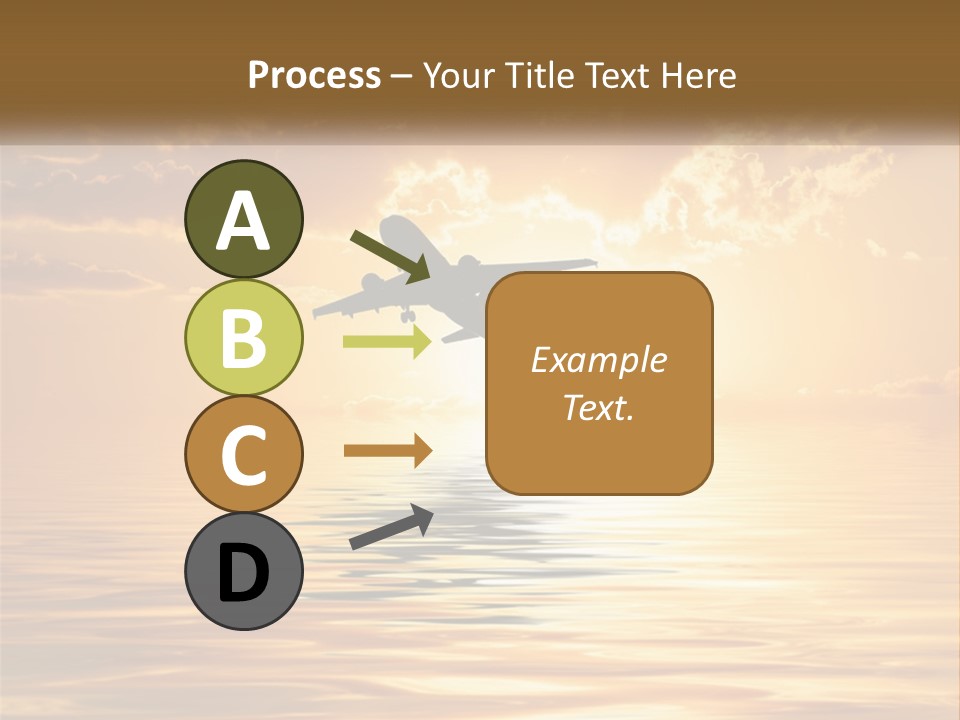 Process – Your Title Text Here

A

B

C

D

Example Text.